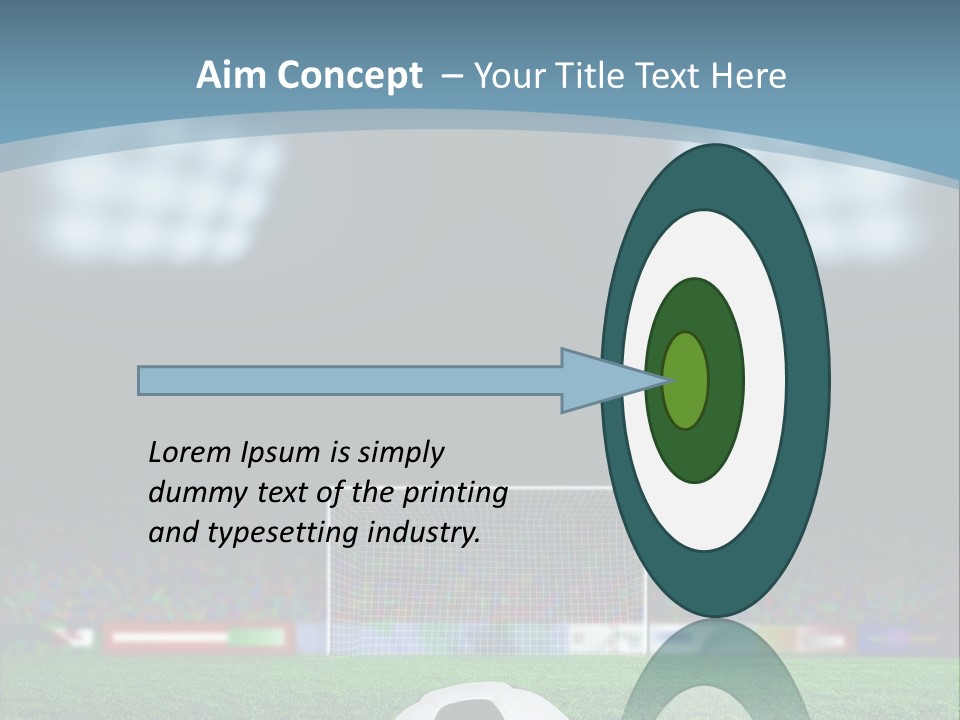 Aim Concept – Your Title Text Here

Lorem Ipsum is simply dummy text of the printing and typesetting industry.